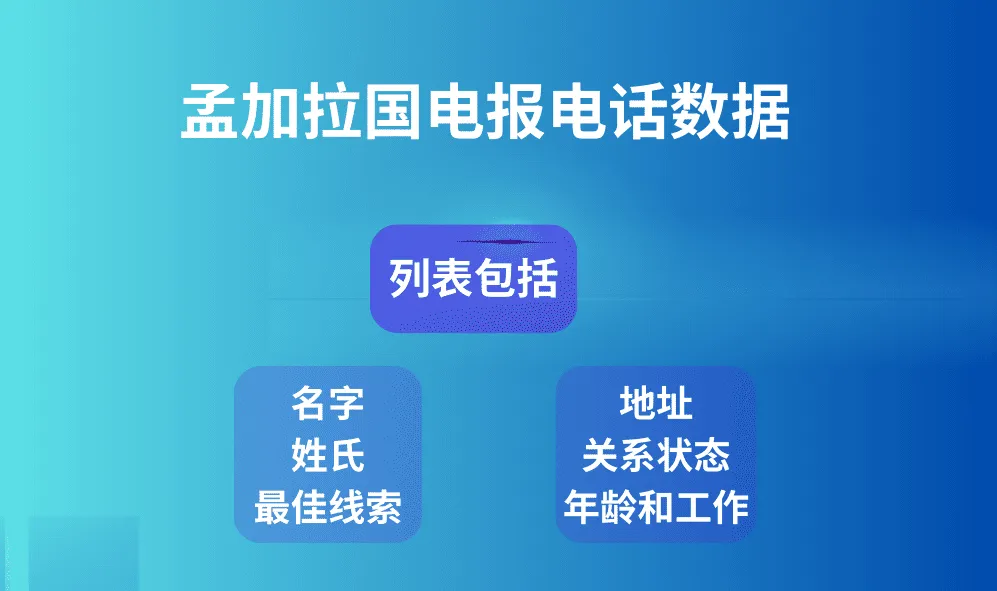 孟加拉国电报电话数据

列表包括

名字
姓氏
最佳线索

地址
关系状态
年龄和工作